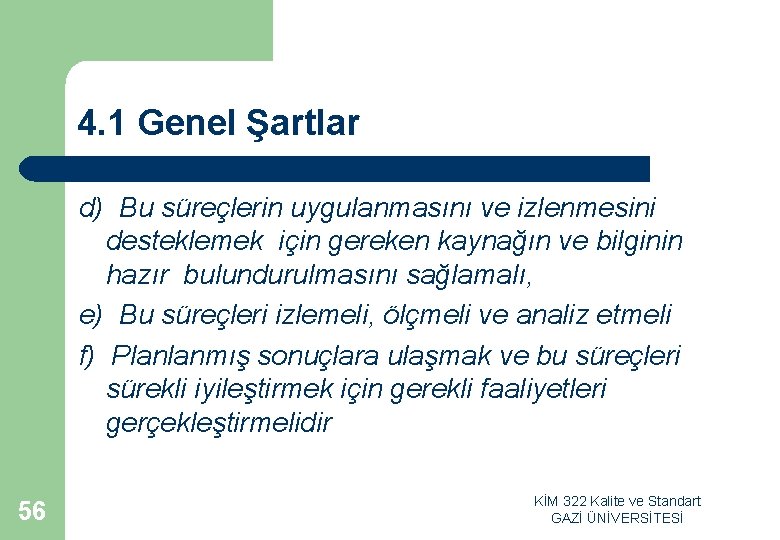 4.1 Genel Şartlar

d) Bu süreçlerin uygulanmasını ve izlenmesini desteklemek için gereken kaynağın ve bilginin hazır bulundurulmasını sağlamalı,

e) Bu süreçleri izlemeli, ölçmeli ve analiz etmeli

f) Planlanmış sonuçlara ulaşmak ve bu süreçleri sürekli iyileştirmek için gerekli faaliyetleri gerçekleştirmelidir

56

KİM 322 Kalite ve Standart
GAZİ ÜNİVERSİTESİ